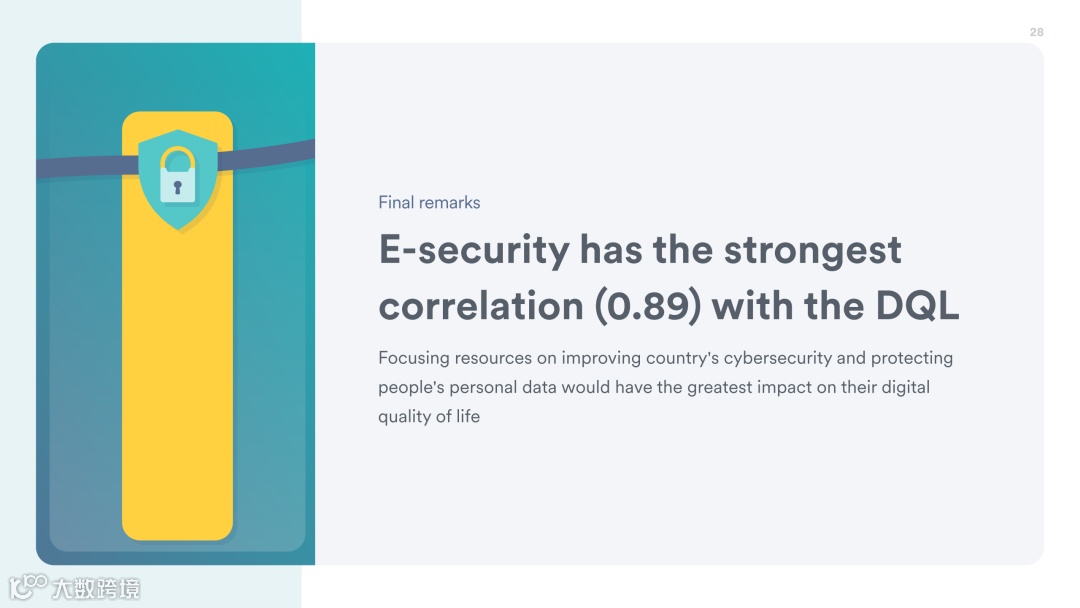 28

Final remarks

E-security has the strongest correlation (0.89) with the DQL

Focusing resources on improving country's cybersecurity and protecting people's personal data would have the greatest impact on their digital quality of life

大数跨境